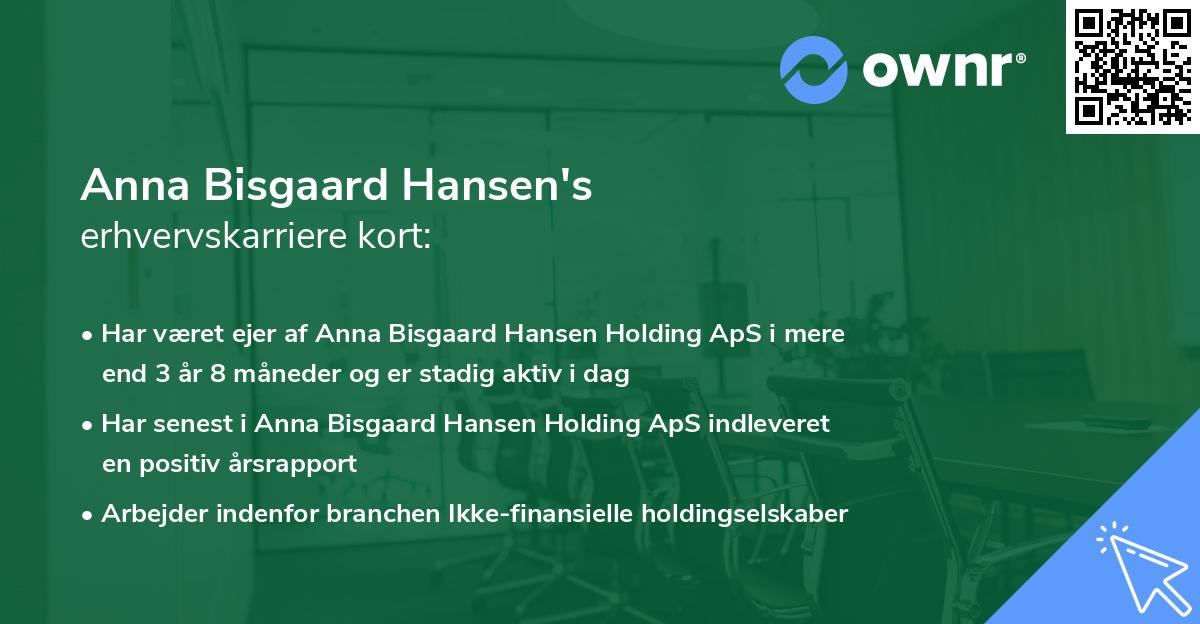 ownr®

Anna Bisgaard Hansen's
erhvervskarriere kort:

• Har været ejer af Anna Bisgaard Hansen Holding ApS i mere end 3 år 8 måneder og er stadig aktiv i dag
• Har senest i Anna Bisgaard Hansen Holding ApS indleveret en positiv årsrapport
• Arbejder indenfor branchen Ikke-finansielle holdingselskaber